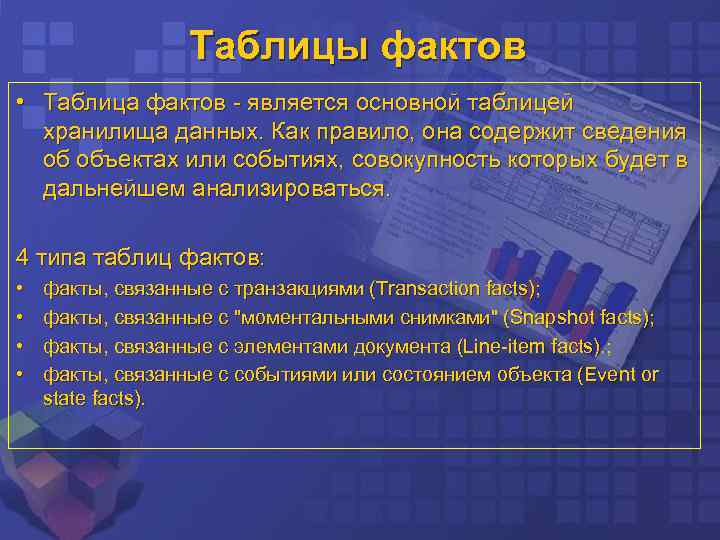 Таблицы фактов

• Таблица фактов - является основной таблицей хранилища данных. Как правило, она содержит сведения об объектах или событиях, совокупность которых будет в дальнейшем анализироваться.

4 типа таблиц фактов:

• факты, связанные с транзакциями (Transaction facts);
• факты, связанные с "моментальными снимками" (Snapshot facts);
• факты, связанные с элементами документа (Line-item facts).;
• факты, связанные с событиями или состоянием объекта (Event or state facts).